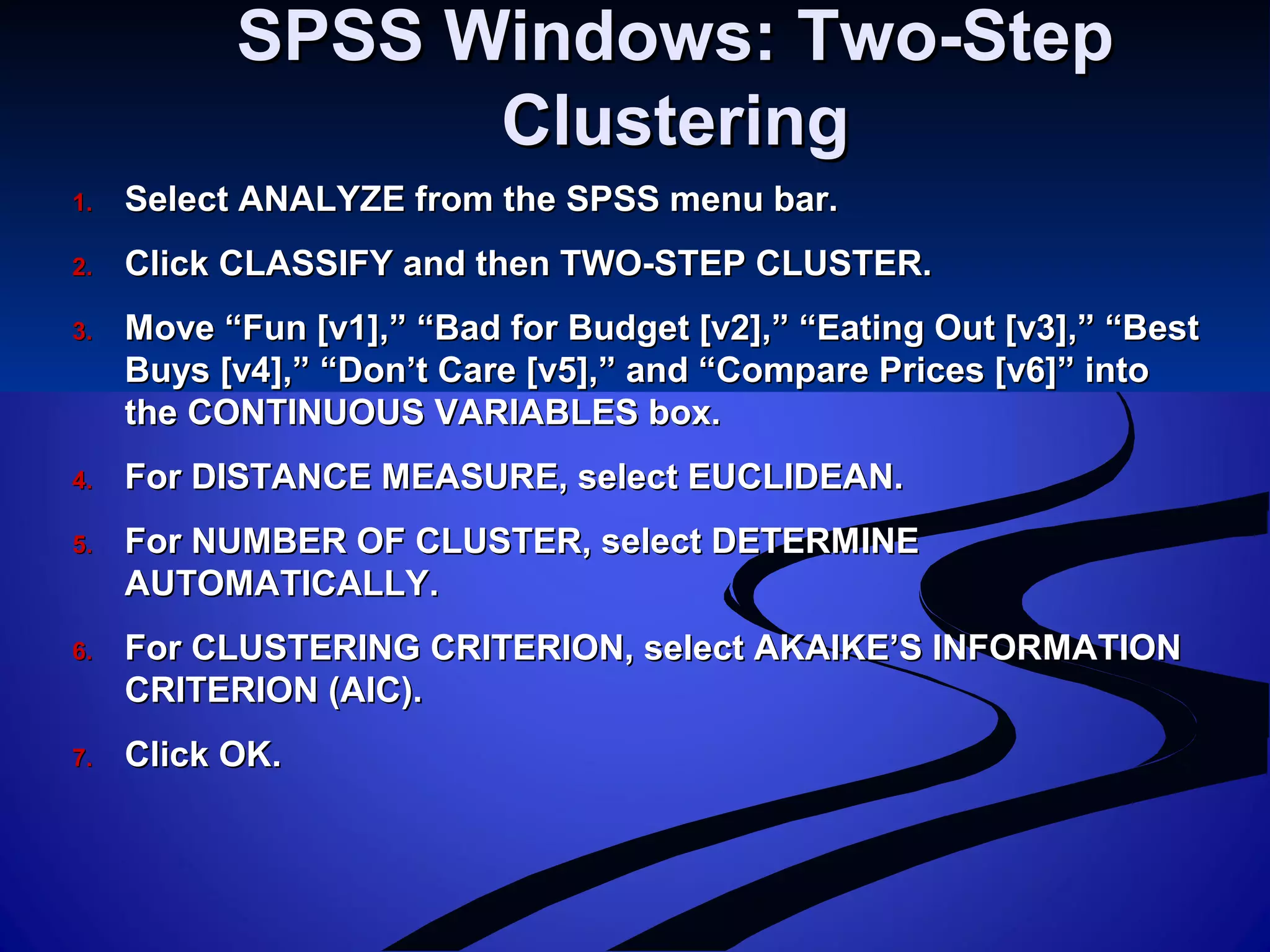 SPSS Windows: Two-Step Clustering

1. Select ANALYZE from the SPSS menu bar.

2. Click CLASSIFY and then TWO-STEP CLUSTER.

3. Move “Fun [v1],” “Bad for Budget [v2],” “Eating Out [v3],” “Best Buys [v4],” “Don’t Care [v5],” and “Compare Prices [v6]” into the CONTINUOUS VARIABLES box.

4. For DISTANCE MEASURE, select EUCLIDEAN.

5. For NUMBER OF CLUSTER, select DETERMINE AUTOMATICALLY.

6. For CLUSTERING CRITERION, select AKAIKE’S INFORMATION CRITERION (AIC).

7. Click OK.